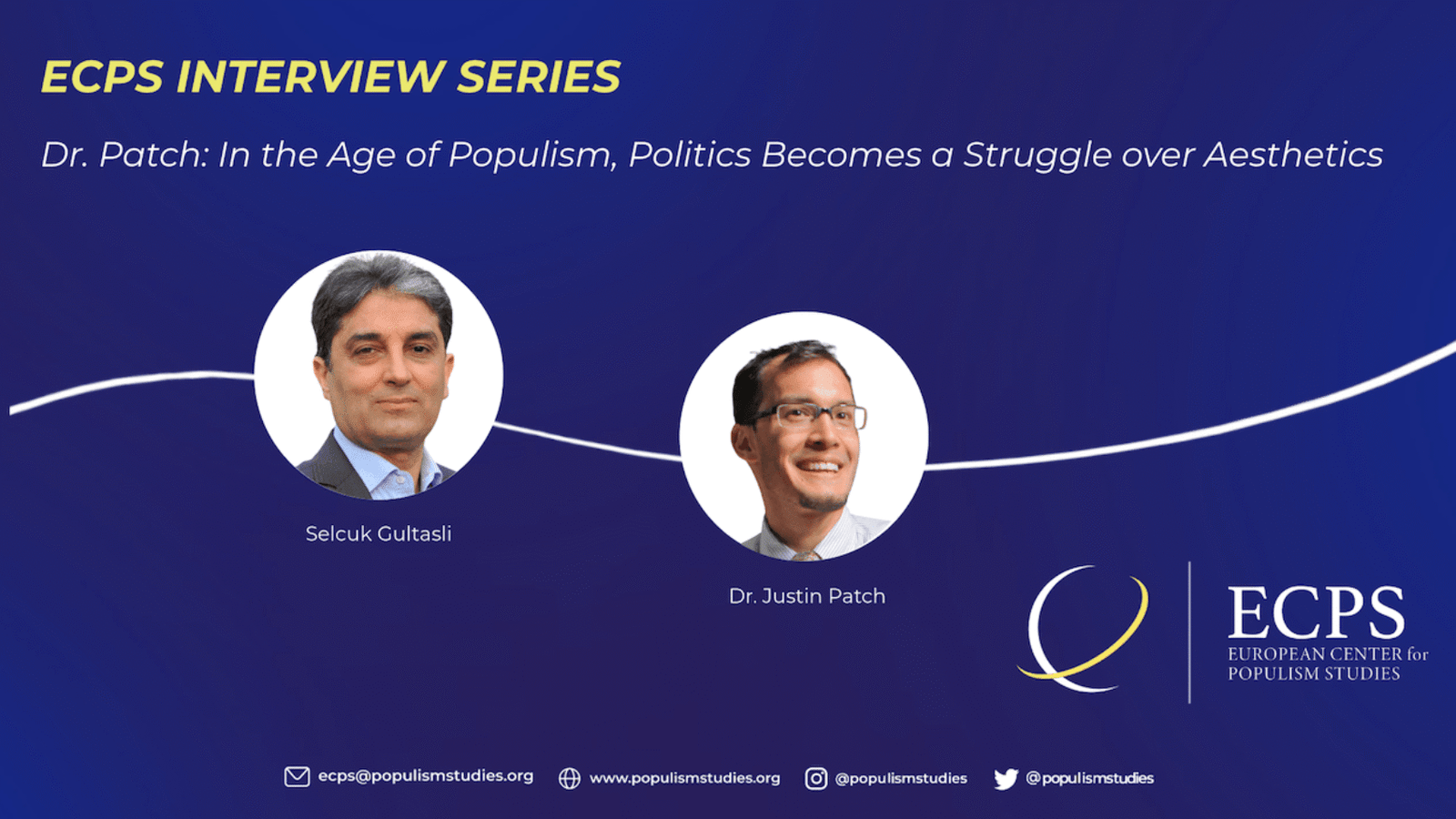 ECPS INTERVIEW SERIES

Dr. Patch: In the Age of Populism, Politics Becomes a Struggle over Aesthetics

Selcuk Gultasli

Dr. Justin Patch

ECPS
EUROPEAN CENTER for POPULISM STUDIES

ecps@populismstudies.org www.populismstudies.org @populismstudies @populismstudies